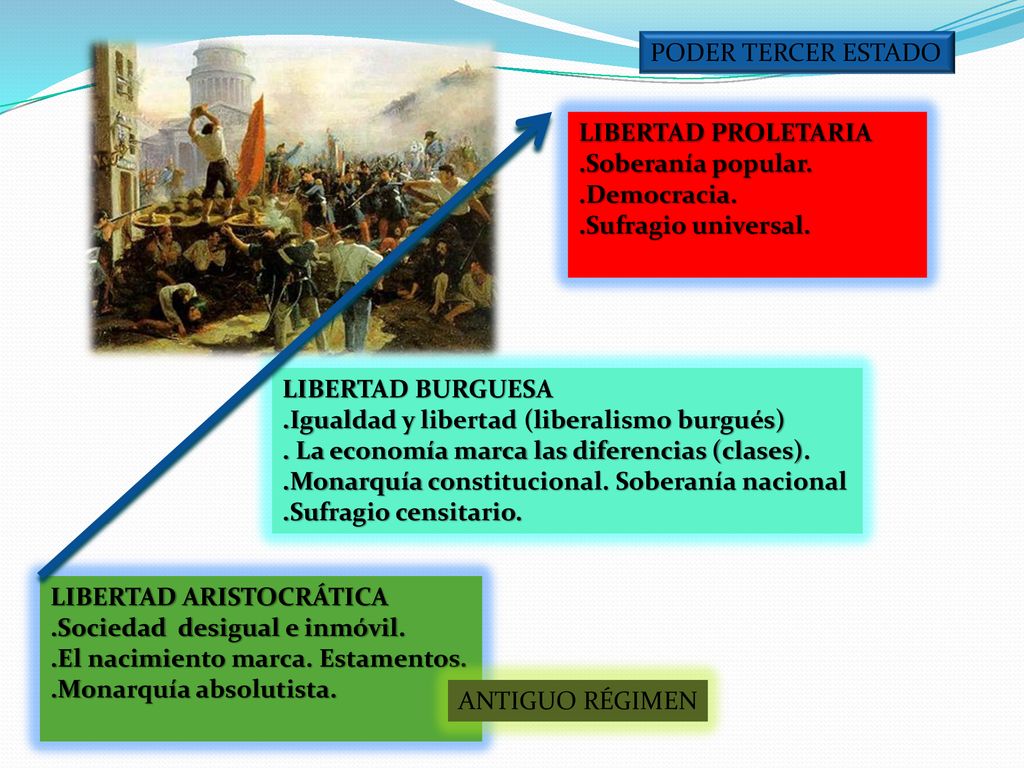 PODER TERCER ESTADO

LIBERTAD PROLETARIA
.Soberanía popular.
.Democracia.
.Sufragio universal.

LIBERTAD BURGUESA
.Igualdad y libertad (liberalismo burgués)
. La economía marca las diferencias (clases).
.Monarquía constitucional. Soberanía nacional
.Sufragio censitario.

LIBERTAD ARISTOCRÁTICA
.Sociedad desigual e inmóvil.
.El nacimiento marca. Estamentos.
.Monarquía absolutista.

ANTIGUO RÉGIMEN